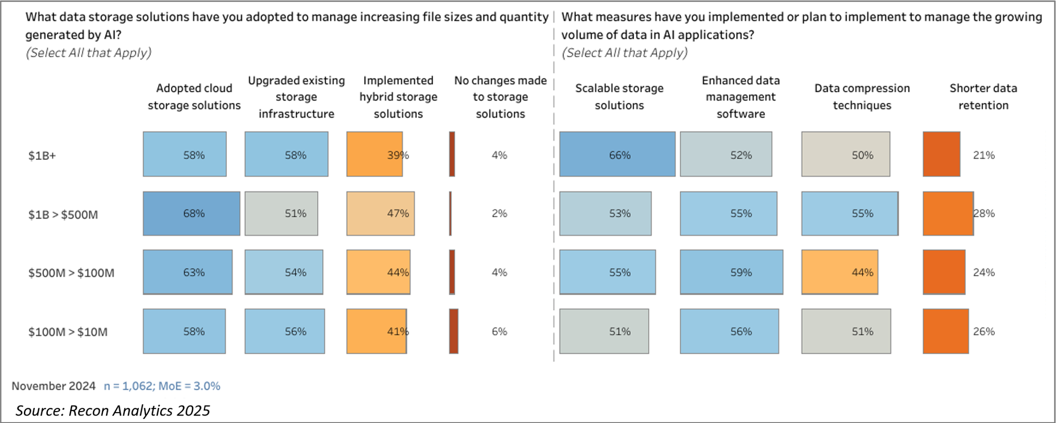 What data storage solutions have you adopted to manage increasing file sizes and quantity generated by AI?
(Select All that Apply)

|  | Adopted cloud storage solutions | Upgraded existing storage infrastructure | Implemented hybrid storage solutions | No changes made to storage solutions |
|---|---|---|---|---|
| $1B+ | 58% | 58% | 39% | 4% |
| $1B > $500M | 68% | 51% | 47% | 2% |
| $500M > $100M | 63% | 54% | 44% | 4% |
| $100M > $10M | 58% | 56% | 41% | 6% |

What measures have you implemented or plan to implement to manage the growing volume of data in AI applications?
(Select All that Apply)

|  | Scalable storage solutions | Enhanced data management software | Data compression techniques | Shorter data retention |
|---|---|---|---|---|
| $1B+ | 66% | 52% | 50% | 21% |
| $1B > $500M | 53% | 55% | 55% | 28% |
| $500M > $100M | 55% | 59% | 44% | 24% |
| $100M > $10M | 51% | 56% | 51% | 26% |

November 2024 n = 1,062; MoE = 3.0%

Source: Recon Analytics 2025